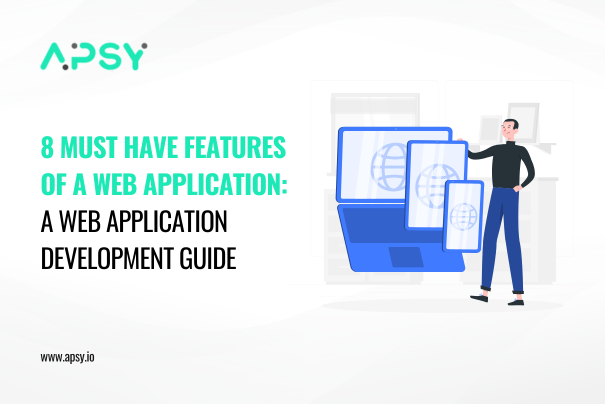 APSY

8 MUST HAVE FEATURES OF A WEB APPLICATION: A WEB APPLICATION DEVELOPMENT GUIDE

www.apsy.io